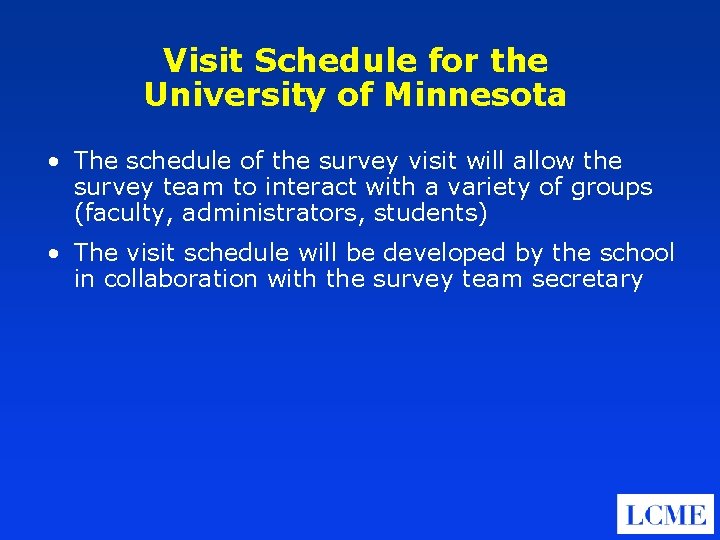 Visit Schedule for the University of Minnesota

• The schedule of the survey visit will allow the survey team to interact with a variety of groups (faculty, administrators, students)

• The visit schedule will be developed by the school in collaboration with the survey team secretary

LCME